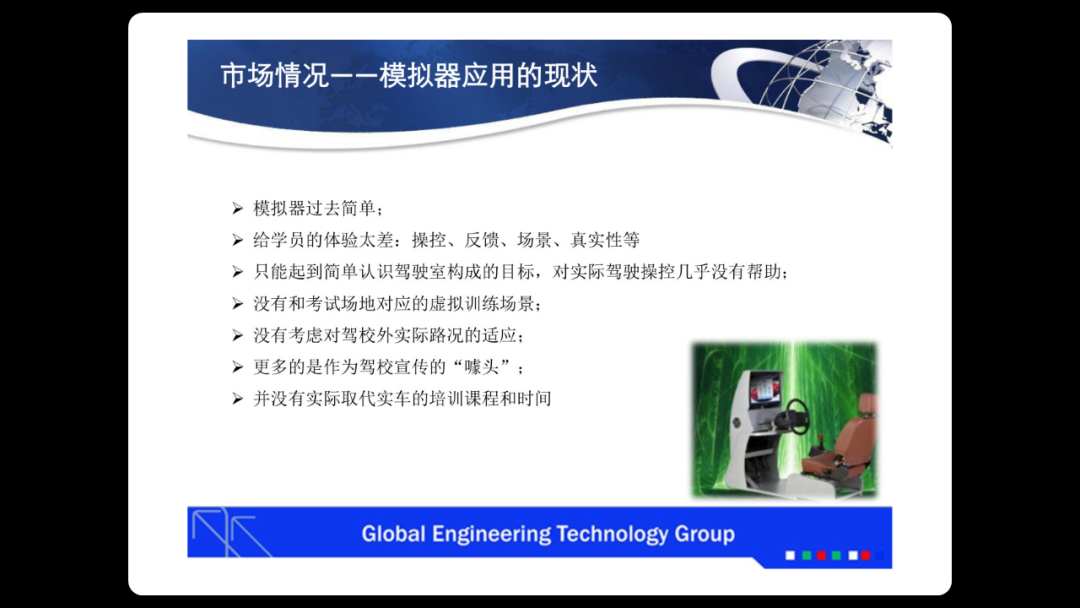 市场情况——模拟器应用的现状

➢ 模拟器过去简单；
➢ 给学员的体验太差：操控、反馈、场景、真实性等
➢ 只能起到简单认识驾驶室构成的目标，对实际驾驶操控几乎没有帮助；
➢ 没有和考试场地对应的虚拟训练场景；
➢ 没有考虑对驾校外实际路况的适应；
➢ 更多的是作为驾校宣传的“噱头”；
➢ 并没有实际取代实车的培训课程和时间

Global Engineering Technology Group